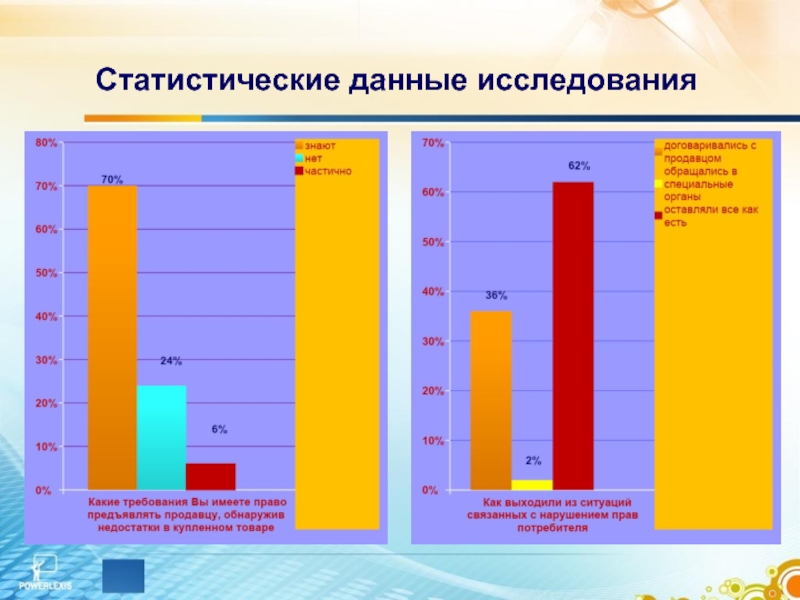 Статистические данные исследования

80%
70%
60%
50%
40%
30%
20%
10%
0%

70%
24%
6%

знают
нет
частично

Какие требования Вы имеете право предъявлять продавцу, обнаружив недостатки в купленном товаре

70%
60%
50%
40%
30%
20%
10%
0%

36%
2%
62%

договаривались с продавцом
обращались в специальные органы
оставляли все как есть

Как выходили из ситуаций связанных с нарушением прав потребителя

POWERLEXIS